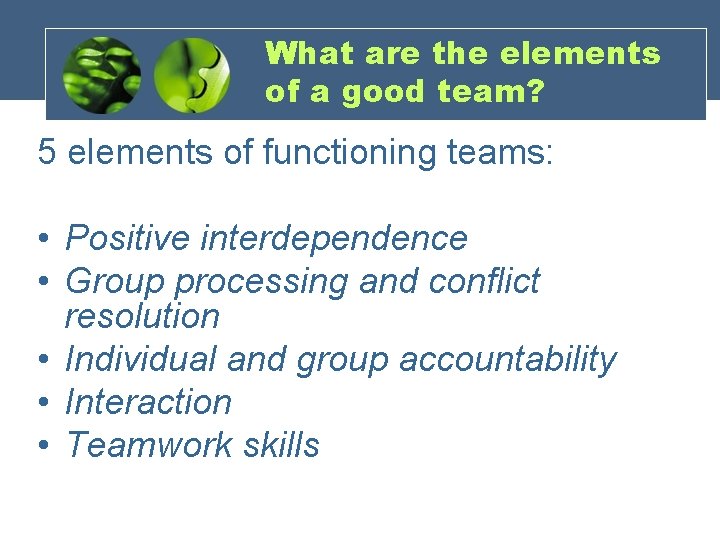 What are the elements of a good team?

5 elements of functioning teams:

• Positive interdependence
• Group processing and conflict resolution
• Individual and group accountability
• Interaction
• Teamwork skills